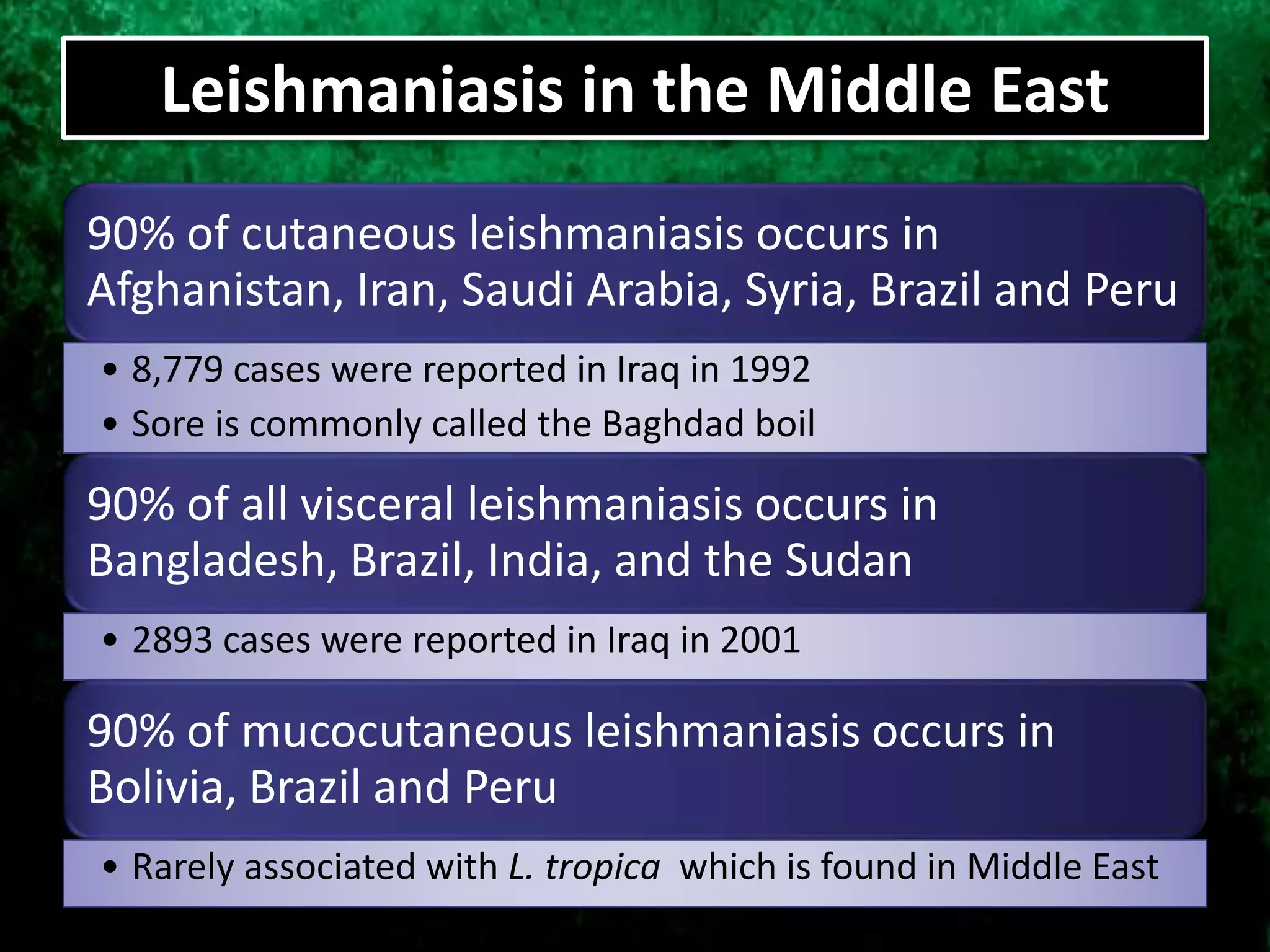 Leishmaniasis in the Middle East

90% of cutaneous leishmaniasis occurs in Afghanistan, Iran, Saudi Arabia, Syria, Brazil and Peru

• 8,779 cases were reported in Iraq in 1992
• Sore is commonly called the Baghdad boil

90% of all visceral leishmaniasis occurs in Bangladesh, Brazil, India, and the Sudan

• 2893 cases were reported in Iraq in 2001

90% of mucocutaneous leishmaniasis occurs in Bolivia, Brazil and Peru

• Rarely associated with L. tropica which is found in Middle East